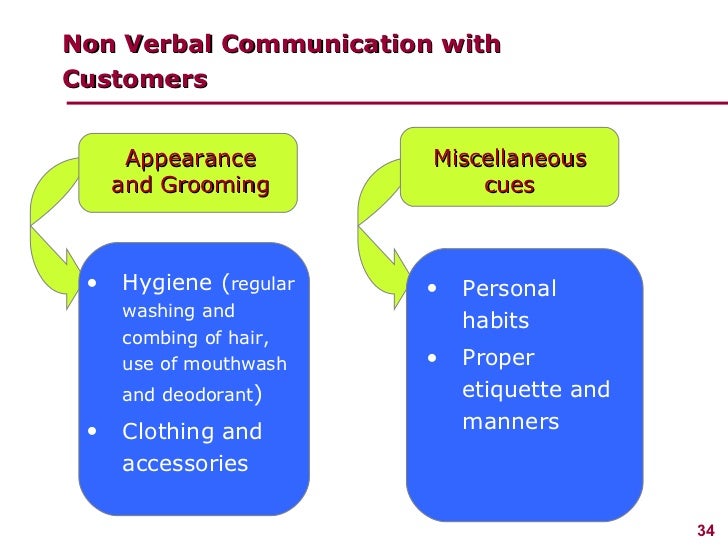 Non Verbal Communication with Customers

Appearance and Grooming

• Hygiene (regular washing and combing of hair, use of mouthwash and deodorant)
• Clothing and accessories

Miscellaneous cues

• Personal habits
• Proper etiquette and manners

34